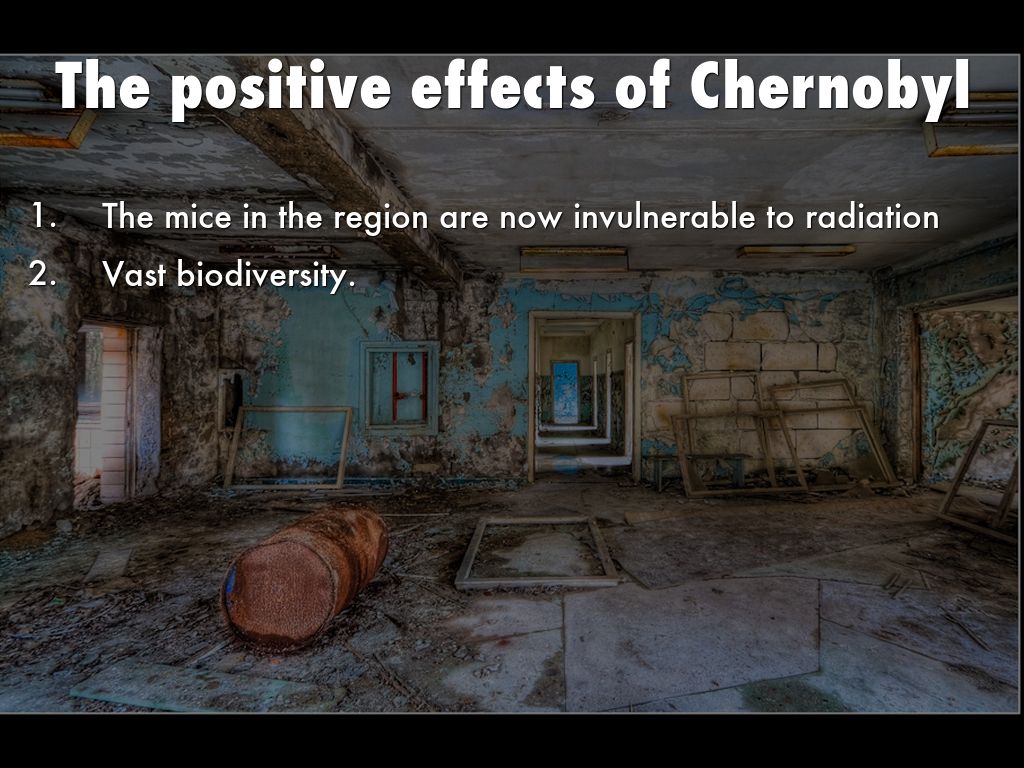 The positive effects of Chernobyl

1. The mice in the region are now invulnerable to radiation
2. Vast biodiversity.